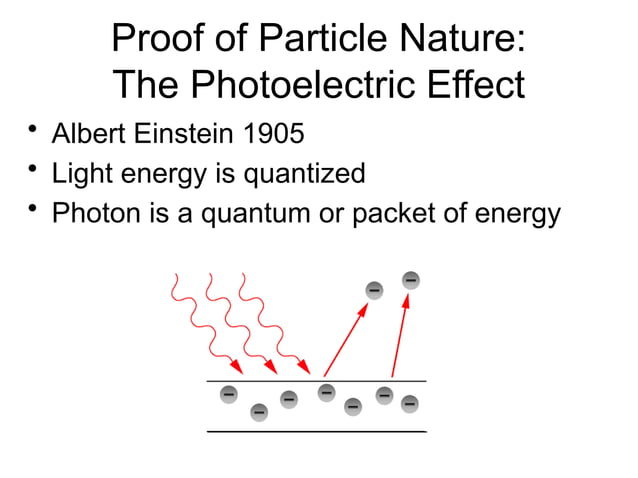 Proof of Particle Nature: The Photoelectric Effect

• Albert Einstein 1905
• Light energy is quantized
• Photon is a quantum or packet of energy